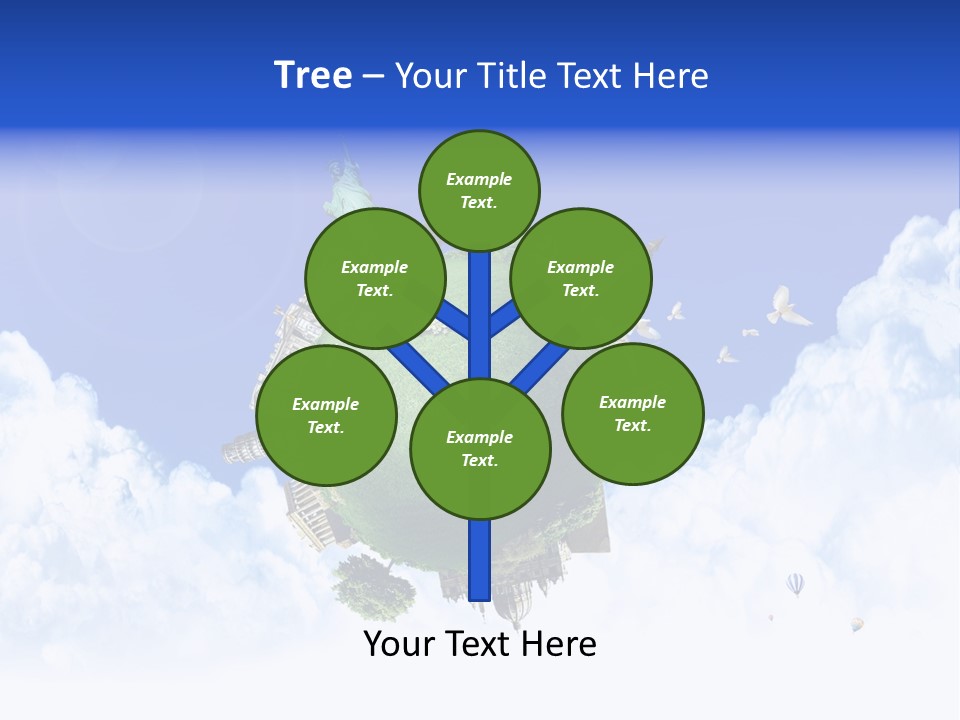 Tree – Your Title Text Here

Example Text.

Example Text.

Example Text.

Example Text.

Example Text.

Example Text.

Your Text Here